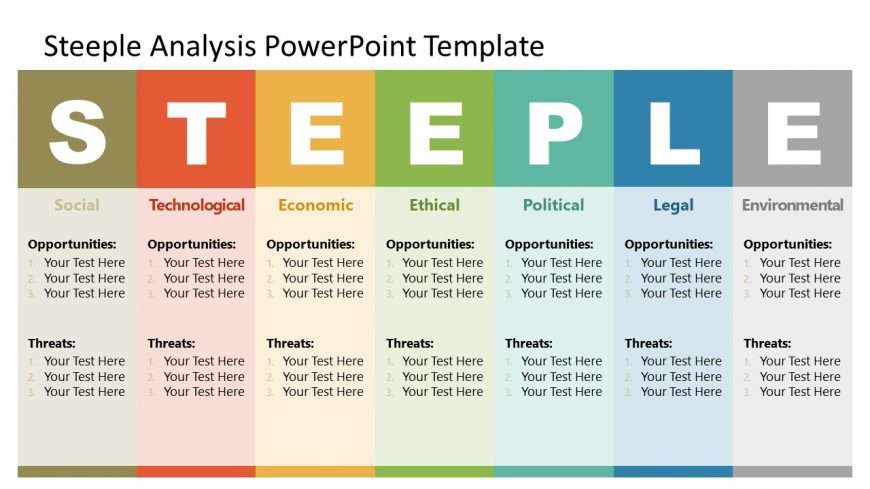 Steeple Analysis PowerPoint Template

S

Social

Opportunities:
1. Your Test Here
2. Your Test Here
3. Your Test Here

Threats:
1. Your Test Here
2. Your Test Here
3. Your Test Here

T

Technological

Opportunities:
1. Your Test Here
2. Your Test Here
3. Your Test Here

Threats:
1. Your Test Here
2. Your Test Here
3. Your Test Here

E

Economic

Opportunities:
1. Your Test Here
2. Your Test Here
3. Your Test Here

Threats:
1. Your Test Here
2. Your Test Here
3. Your Test Here

E

Ethical

Opportunities:
1. Your Test Here
2. Your Test Here
3. Your Test Here

Threats:
1. Your Test Here
2. Your Test Here
3. Your Test Here

P

Political

Opportunities:
1. Your Test Here
2. Your Test Here
3. Your Test Here

Threats:
1. Your Test Here
2. Your Test Here
3. Your Test Here

L

Legal

Opportunities:
1. Your Test Here
2. Your Test Here
3. Your Test Here

Threats:
1. Your Test Here
2. Your Test Here
3. Your Test Here

E

Environmental

Opportunities:
1. Your Test Here
2. Your Test Here
3. Your Test Here

Threats:
1. Your Test Here
2. Your Test Here
3. Your Test Here